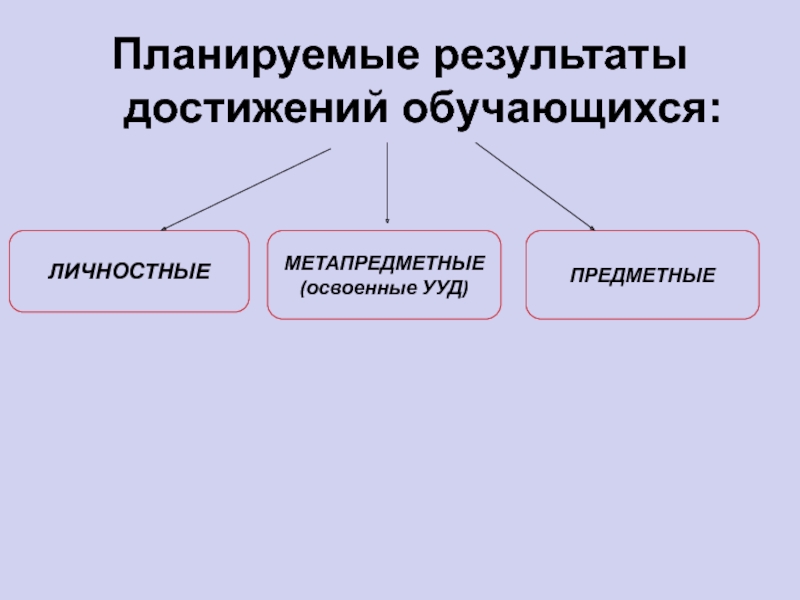 Планируемые результаты достижений обучающихся:

ЛИЧНОСТНЫЕ

МЕТАПРЕДМЕТНЫЕ (освоенные УУД)

ПРЕДМЕТНЫЕ